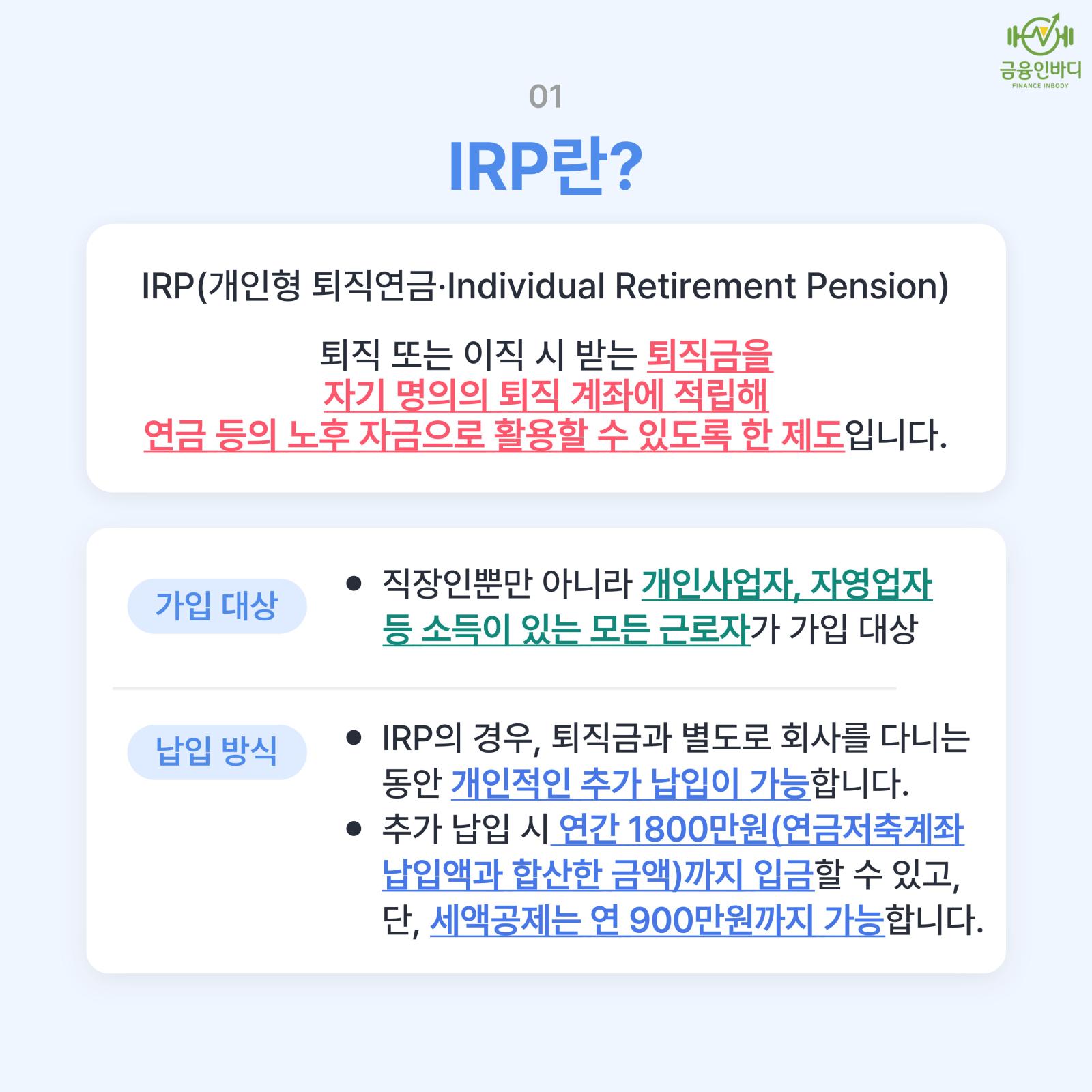 금융인바디
FINANCE INBODY

01

IRP란?

IRP(개인형 퇴직연금·Individual Retirement Pension)

퇴직 또는 이직 시 받는 퇴직금을 자기 명의의 퇴직 계좌에 적립해 연금 등의 노후 자금으로 활용할 수 있도록 한 제도입니다.

가입 대상

● 직장인뿐만 아니라 개인사업자, 자영업자 등 소득이 있는 모든 근로자가 가입 대상

납입 방식

● IRP의 경우, 퇴직금과 별도로 회사를 다니는 동안 개인적인 추가 납입이 가능합니다.

● 추가 납입 시 연간 1800만원(연금저축계좌 납입액과 합산한 금액)까지 입금할 수 있고, 단, 세액공제는 연 900만원까지 가능합니다.